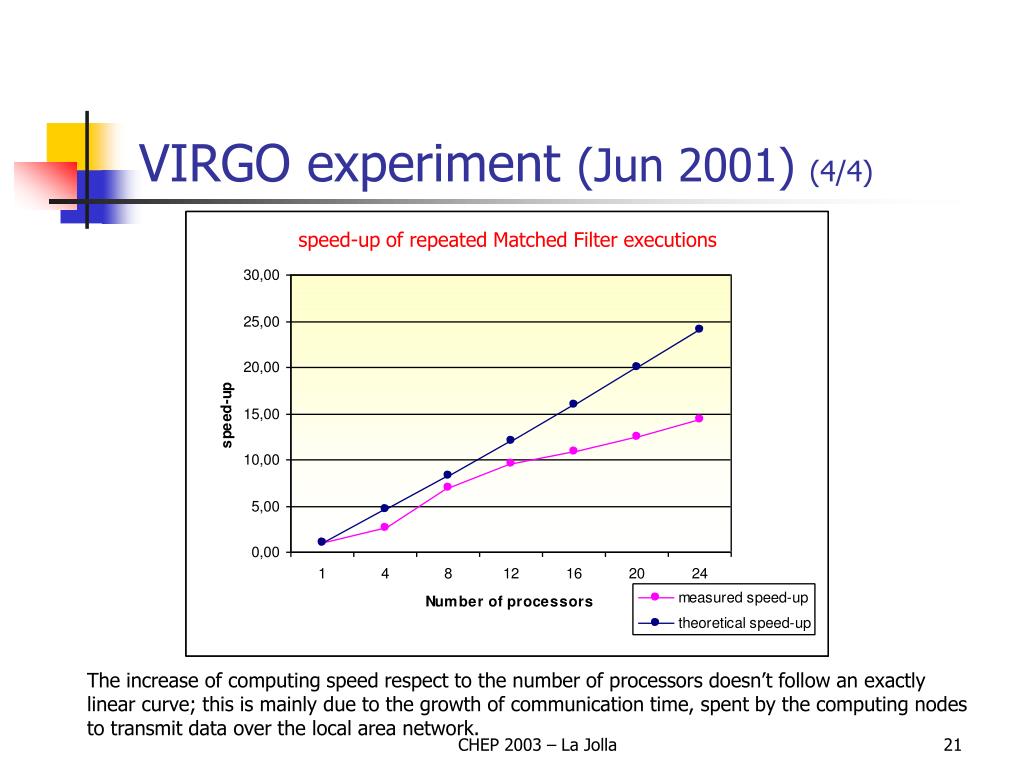 VIRGO experiment (Jun 2001) (4/4)

speed-up of repeated Matched Filter executions

30,00
25,00
20,00
15,00
10,00
5,00
0,00

speed-up

1 4 8 12 16 20 24

Number of processors

measured speed-up
theoretical speed-up

The increase of computing speed respect to the number of processors doesn’t follow an exactly linear curve; this is mainly due to the growth of communication time, spent by the computing nodes to transmit data over the local area network.

CHEP 2003 – La Jolla

21